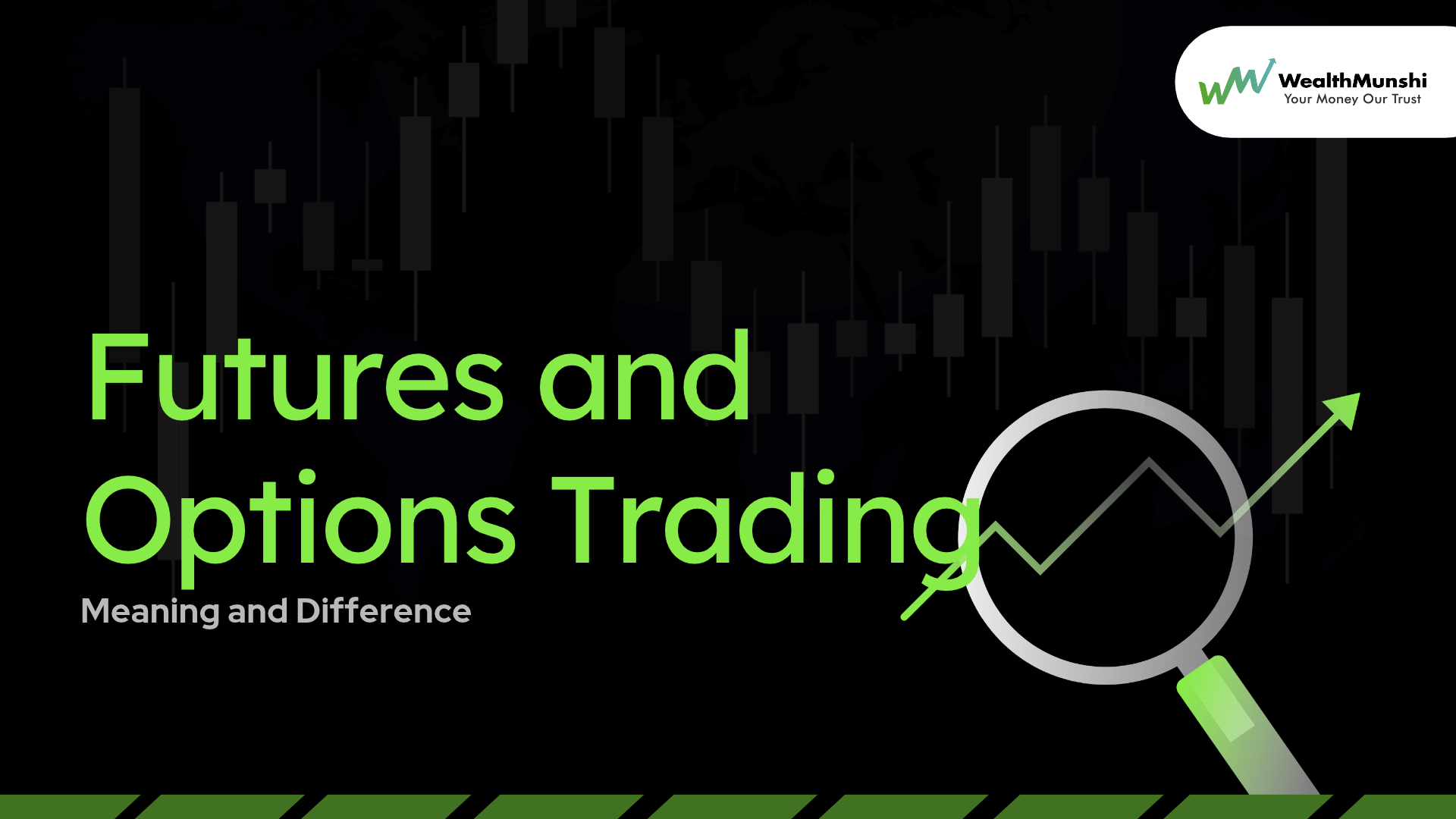 WealthMunshi
Your Money Our Trust

Futures and Options Trading

Meaning and Difference